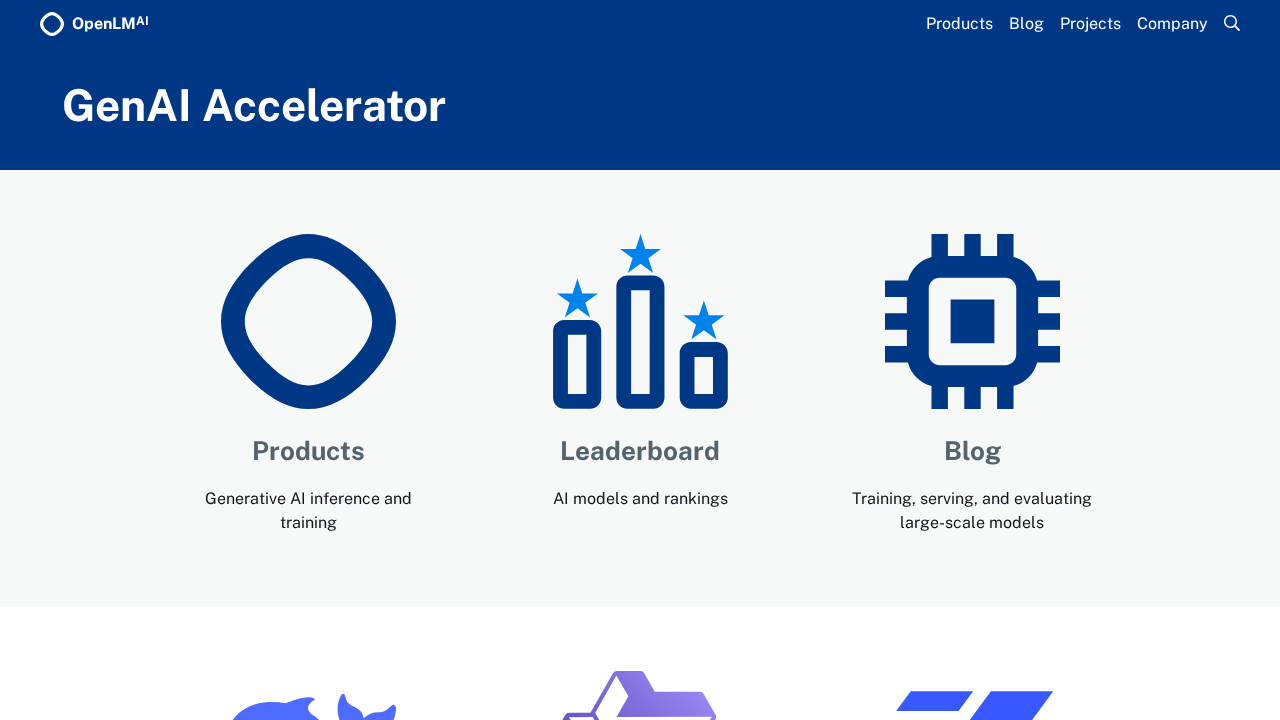 OpenLM$^{AI}$

Products Blog Projects Company

GenAI Accelerator

Products

Generative AI inference and training

Leaderboard

AI models and rankings

Blog

Training, serving, and evaluating large-scale models